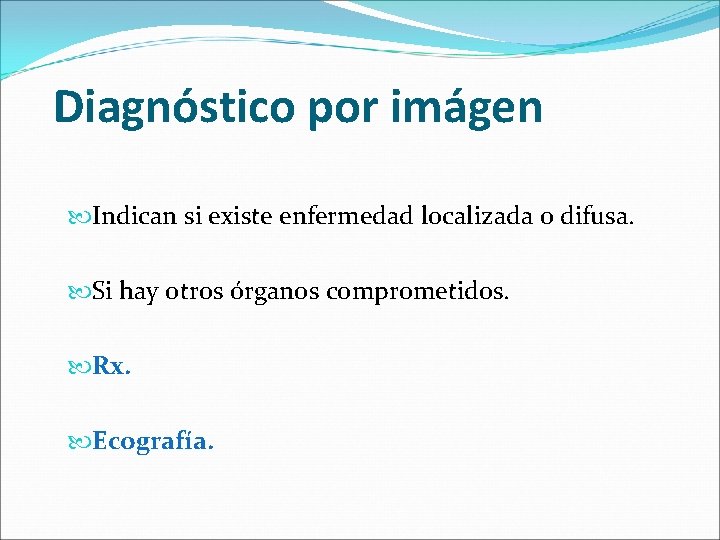 Diagnóstico por imágen

Indican si existe enfermedad localizada o difusa.

Si hay otros órganos comprometidos.

Rx.

Ecografía.